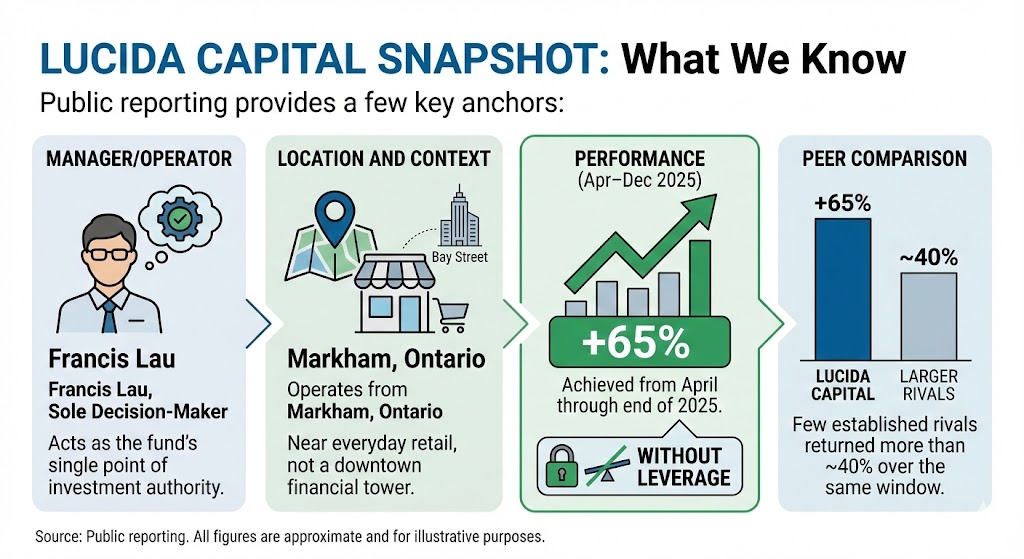 LUCIDA CAPITAL SNAPSHOT: What We Know

Public reporting provides a few key anchors:

MANAGER/OPERATOR

Francis Lau

Francis Lau, Sole Decision-Maker

Acts as the fund's single point of investment authority.

LOCATION AND CONTEXT

Bay Street

Markham, Ontario

Operates from Markham, Ontario

Near everyday retail, not a downtown financial tower.

PERFORMANCE
(Apr–Dec 2025)

+65%

Achieved from April through end of 2025.

WITHOUT LEVERAGE

PEER COMPARISON

+65%

~40%

LUCIDA CAPITAL

LARGER RIVALS

Few established rivals returned more than ~40% over the same window.

Source: Public reporting. All figures are approximate and for illustrative purposes.